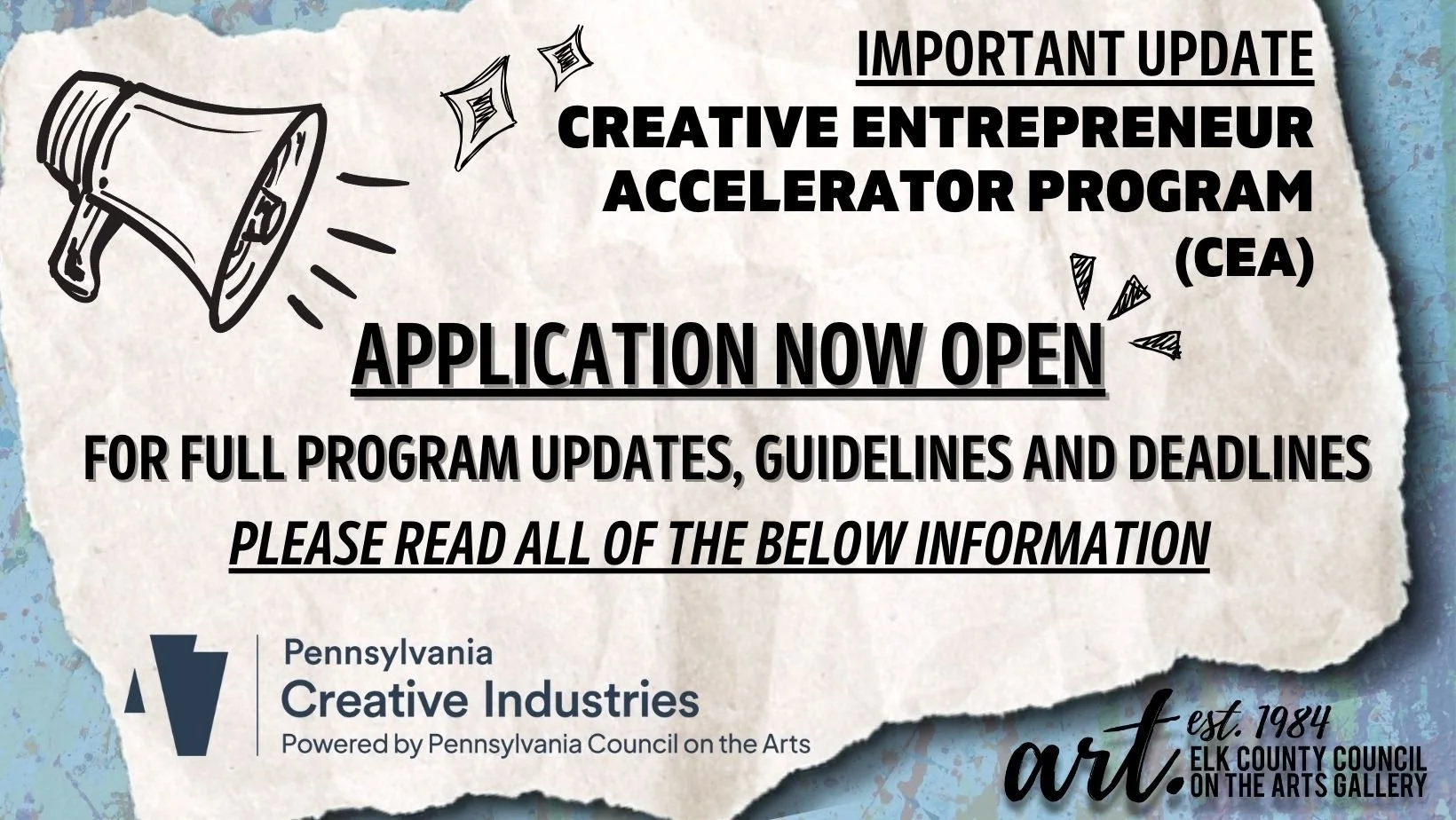 IMPORTANT UPDATE

CREATIVE ENTREPRENEUR ACCELERATOR PROGRAM (CEA)

APPLICATION NOW OPEN

FOR FULL PROGRAM UPDATES, GUIDELINES AND DEADLINES

PLEASE READ ALL OF THE BELOW INFORMATION

Pennsylvania
Creative Industries
Powered by Pennsylvania Council on the Arts

art. est. 1984
ELK COUNTY COUNCIL ON THE ARTS GALLERY